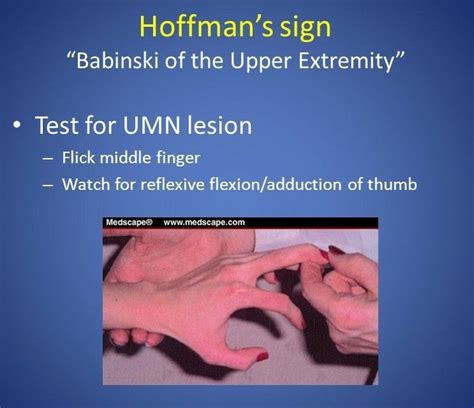 Hoffman's sign
"Babinski of the Upper Extremity"

• Test for UMN lesion
– Flick middle finger
– Watch for reflexive flexion/adduction of thumb

Medscape® www.medscape.com